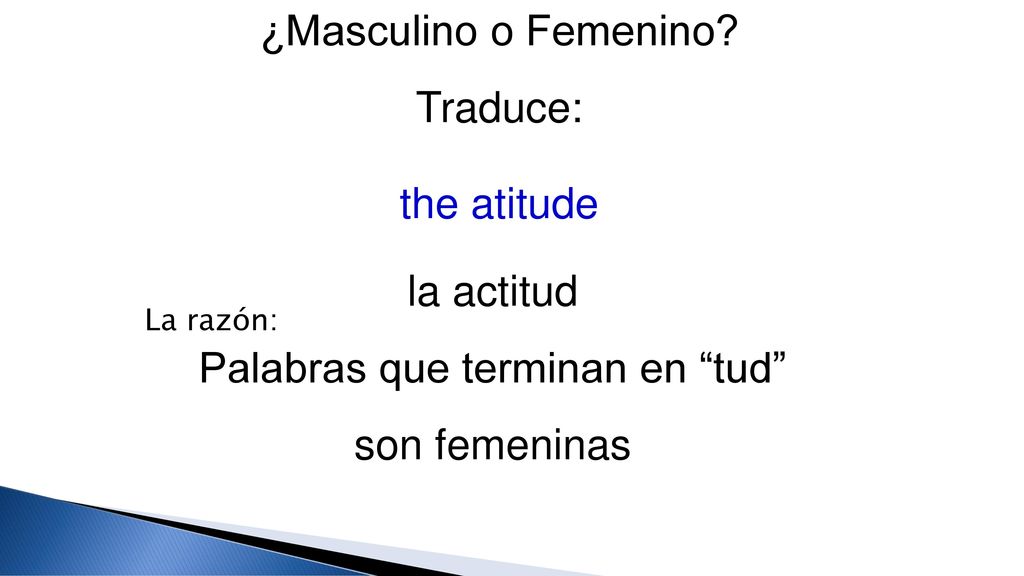 ¿Masculino o Femenino?

Traduce:

the atitude

la actitud

La razón:

Palabras que terminan en “tud” son femeninas